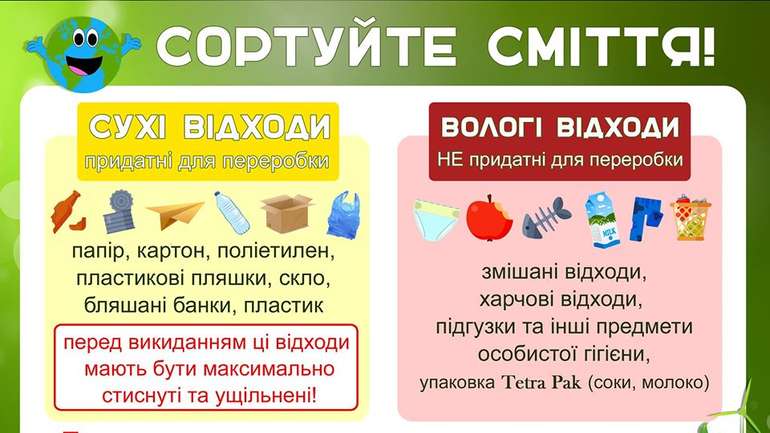 СОРТУЙТЕ СМІТТЯ!

СУХІ ВІДХОДИ
придатні для переробки

папір, картон, поліетилен, пластикові пляшки, скло, бляшані банки, пластик

перед викиданням ці відходи мають бути максимально стиснуті та ущільнені!

ВОЛОГІ ВІДХОДИ
НЕ придатні для переробки

MILK

змішані відходи, харчові відходи, підгузки та інші предмети особистої гігієни, упаковка Tetra Pak (соки, молоко)